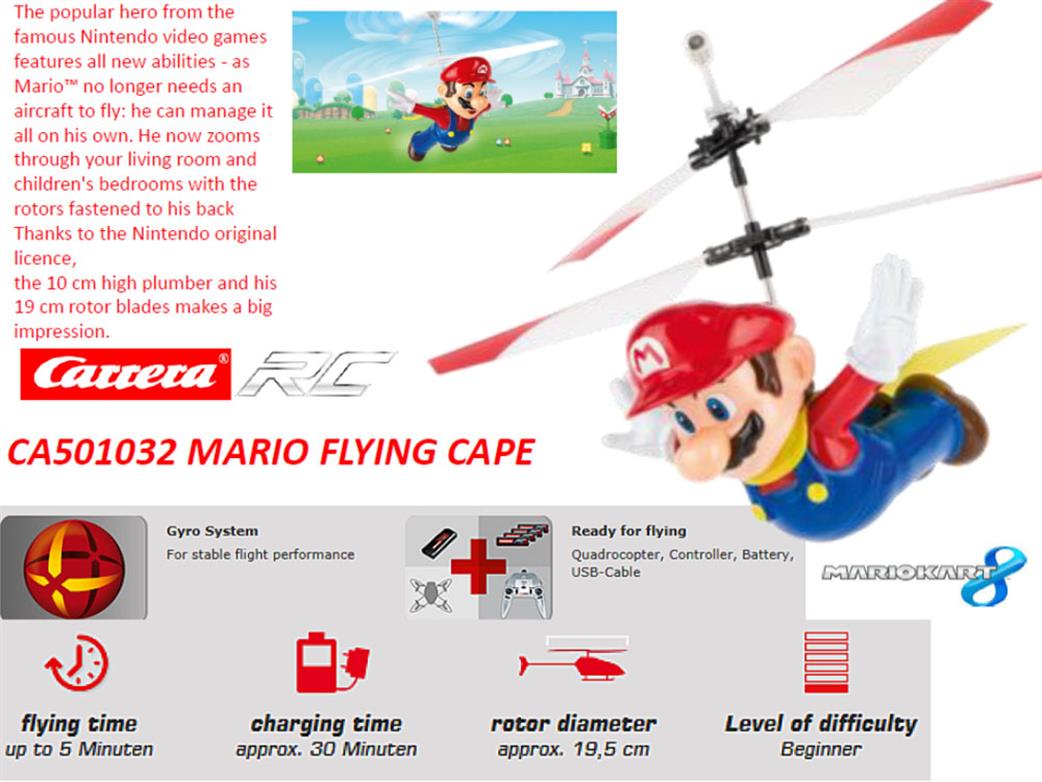 The popular hero from the famous Nintendo video games features all new abilities - as Mario™ no longer needs an aircraft to fly: he can manage it all on his own. He now zooms through your living room and children's bedrooms with the rotors fastened to his back Thanks to the Nintendo original licence,
the 10 cm high plumber and his 19 cm rotor blades makes a big impression.

Carrera® RC

CA501032 MARIO FLYING CAPE

Gyro System
For stable flight performance

Ready for flying
Quadrocopter, Controller, Battery, USB-Cable

MARIOKART 8

flying time
up to 5 Minuten

charging time
approx. 30 Minuten

rotor diameter
approx. 19,5 cm

Level of difficulty
Beginner